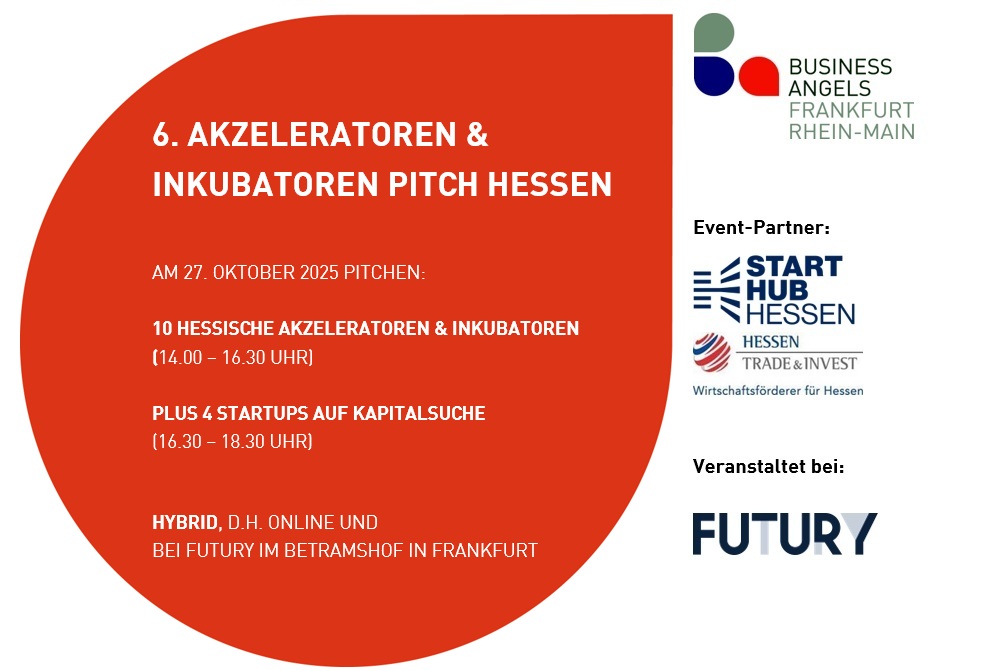 6. AKZELERATOREN & INKUBATOREN PITCH HESSEN

AM 27. OKTOBER 2025 PITCHEN:

10 HESSISCHE AKZELERATOREN & INKUBATOREN
(14.00 – 16.30 UHR)

PLUS 4 STARTUPS AUF KAPITALSUCHE
(16.30 – 18.30 UHR)

HYBRID, D.H. ONLINE UND
BEI FUTURY IM BETRAMSHOF IN FRANKFURT

BUSINESS
ANGELS
FRANKFURT
RHEIN-MAIN

Event-Partner:

START
HUB
HESSEN

HESSEN
TRADE & INVEST
Wirtschaftsförderer für Hessen

Veranstaltet bei:

FUTURY